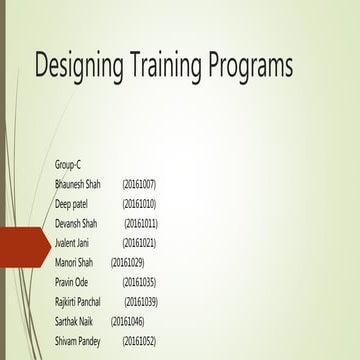 Designing Training Programs

Group-C
Bhaunesh Shah (20161007)
Deep patel (20161010)
Devansh Shah (20161011)
Jvalent Jani (20161021)
Manori Shah (20161029)
Pravin Ode (20161035)
Rajkirti Panchal (20161039)
Sarthak Naik (20161046)
Shivam Pandey (20161052)